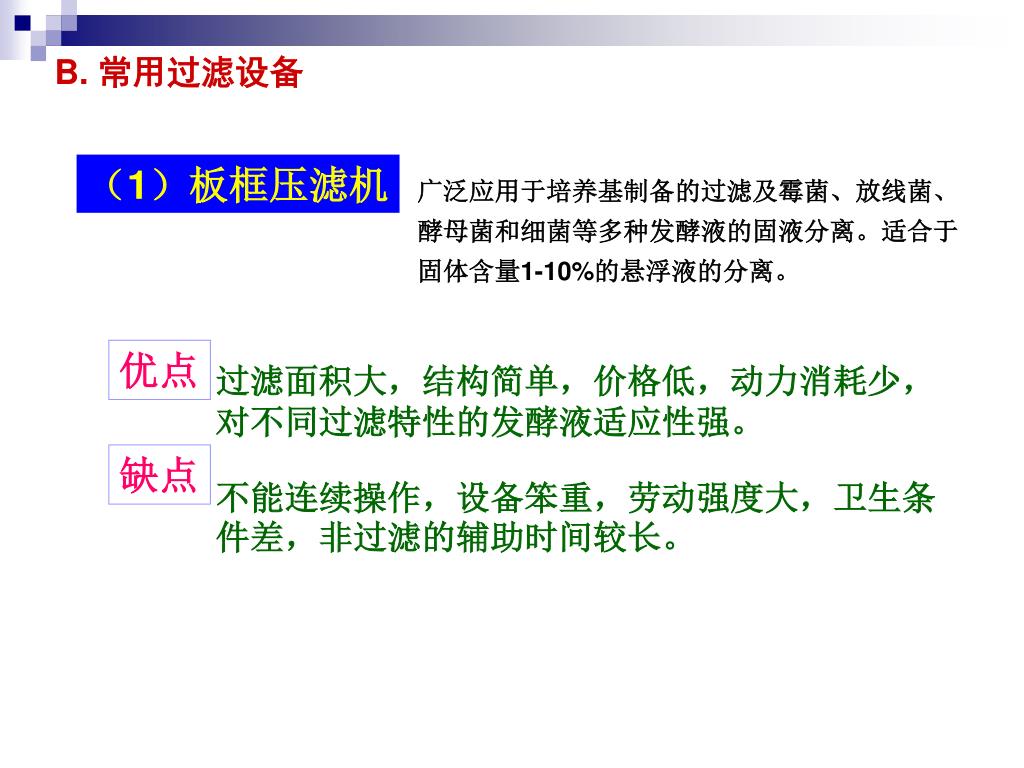 B. 常用过滤设备

（1）板框压滤机

广泛应用于培养基制备的过滤及霉菌、放线菌、酵母菌和细菌等多种发酵液的固液分离。适合于固体含量1-10%的悬浮液的分离。

优点

过滤面积大，结构简单，价格低，动力消耗少，对不同过滤特性的发酵液适应性强。

缺点

不能连续操作，设备笨重，劳动强度大，卫生条件差，非过滤的辅助时间较长。